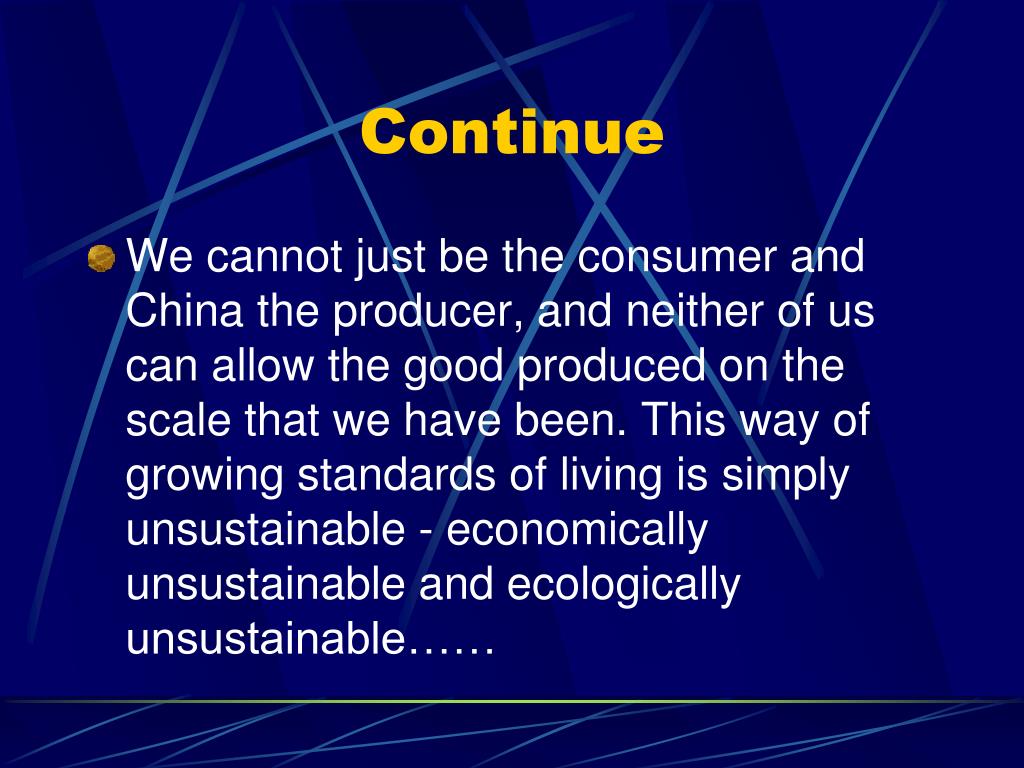 Continue

We cannot just be the consumer and China the producer, and neither of us can allow the good produced on the scale that we have been. This way of growing standards of living is simply unsustainable - economically unsustainable and ecologically unsustainable……